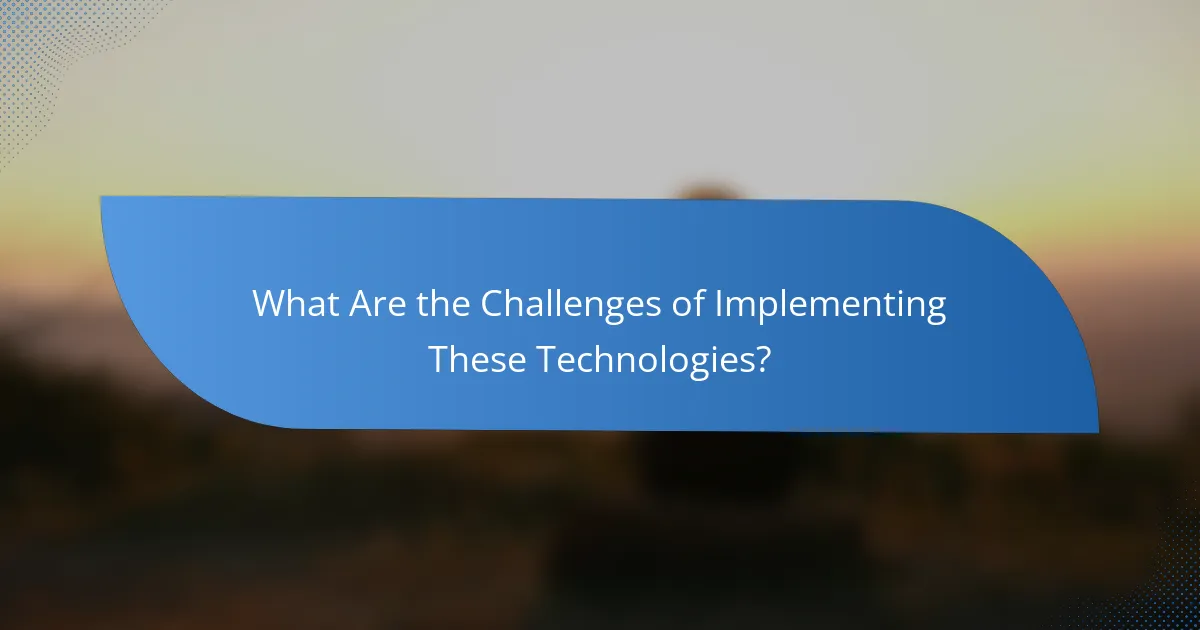 What Are the Challenges of Implementing These Technologies?